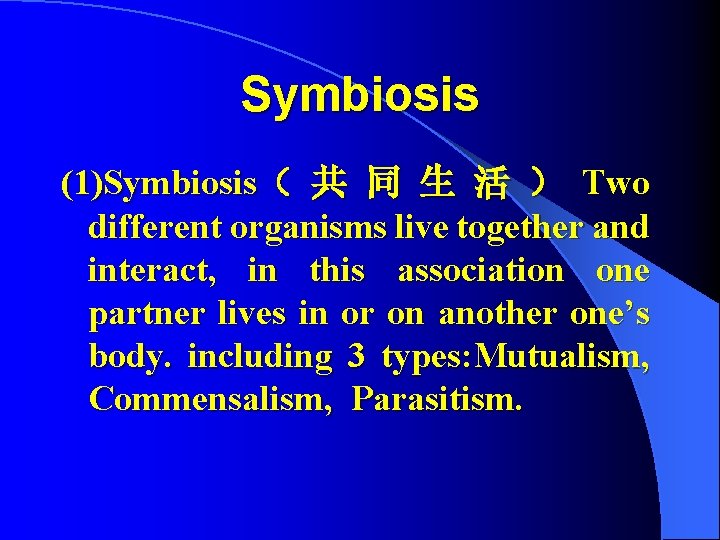 Symbiosis

(1)Symbiosis（共同生活） Two different organisms live together and interact, in this association one partner lives in or on another one's body. including 3 types:Mutualism, Commensalism, Parasitism.